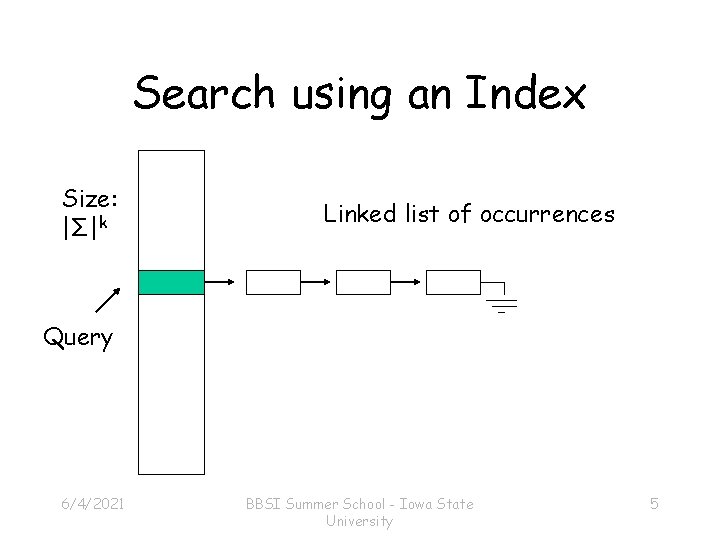 Search using an Index

Size:
$|\Sigma|^k$

Linked list of occurrences

Query

6/4/2021

BBSI Summer School - Iowa State University

5